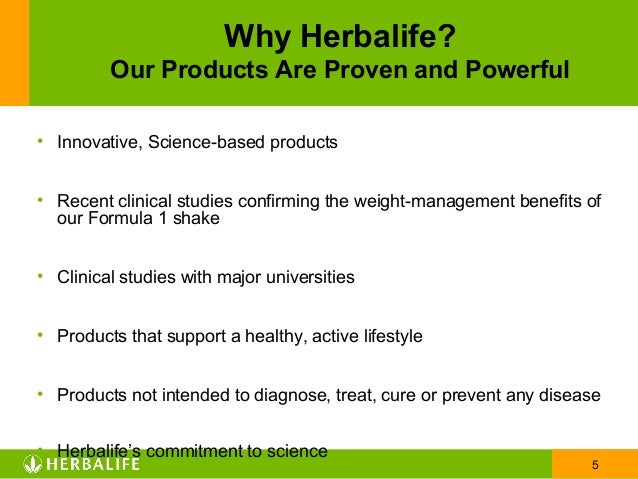 Why Herbalife?
Our Products Are Proven and Powerful

• Innovative, Science-based products

• Recent clinical studies confirming the weight-management benefits of our Formula 1 shake

• Clinical studies with major universities

• Products that support a healthy, active lifestyle

• Products not intended to diagnose, treat, cure or prevent any disease

• Herbalife's commitment to science

HERBALIFE

5